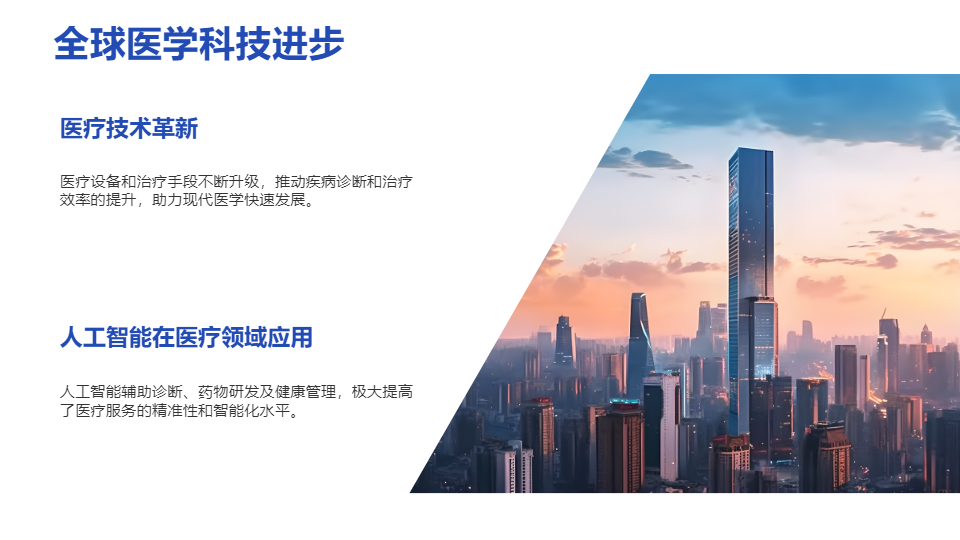 全球医学科技进步

医疗技术革新

医疗设备和治疗手段不断升级，推动疾病诊断和治疗效率的提升，助力现代医学快速发展。

人工智能在医疗领域应用

人工智能辅助诊断、药物研发及健康管理，极大提高了医疗服务的精准性和智能化水平。